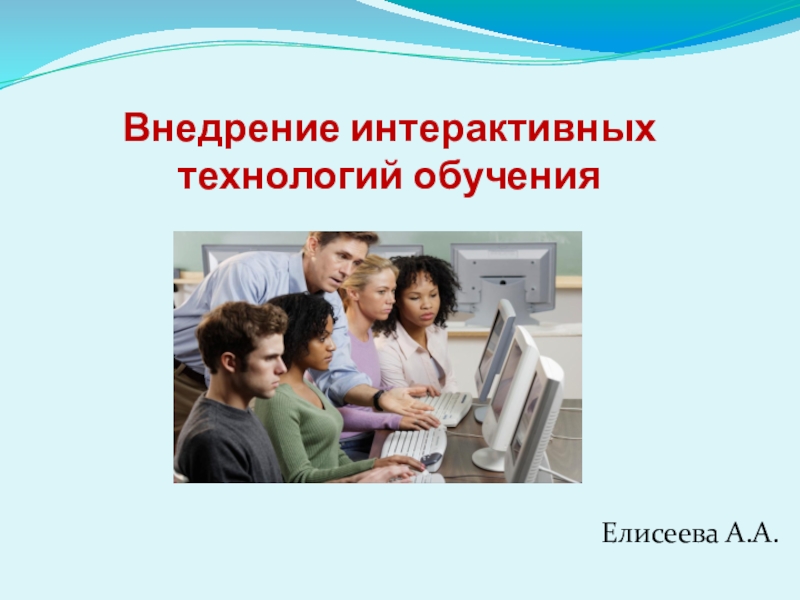 Внедрение интерактивных технологий обучения

Елисеева А.А.